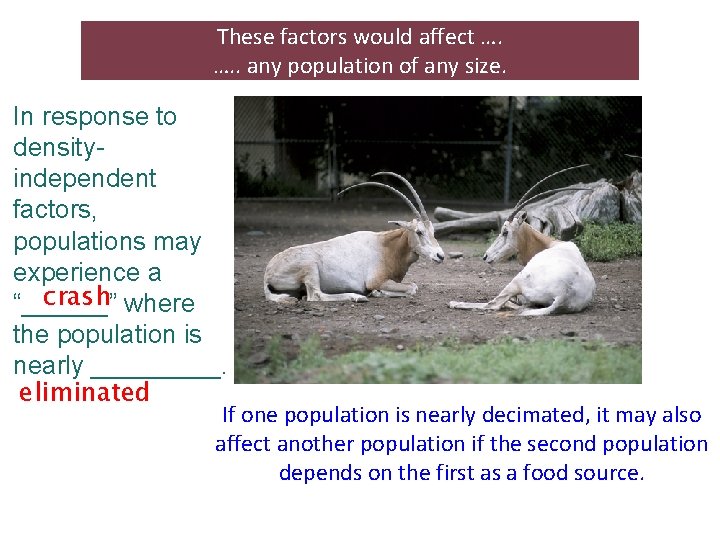 These factors would affect ….
….. any population of any size.

In response to density-independent factors, populations may experience a "crash" where the population is nearly eliminated.

If one population is nearly decimated, it may also affect another population if the second population depends on the first as a food source.